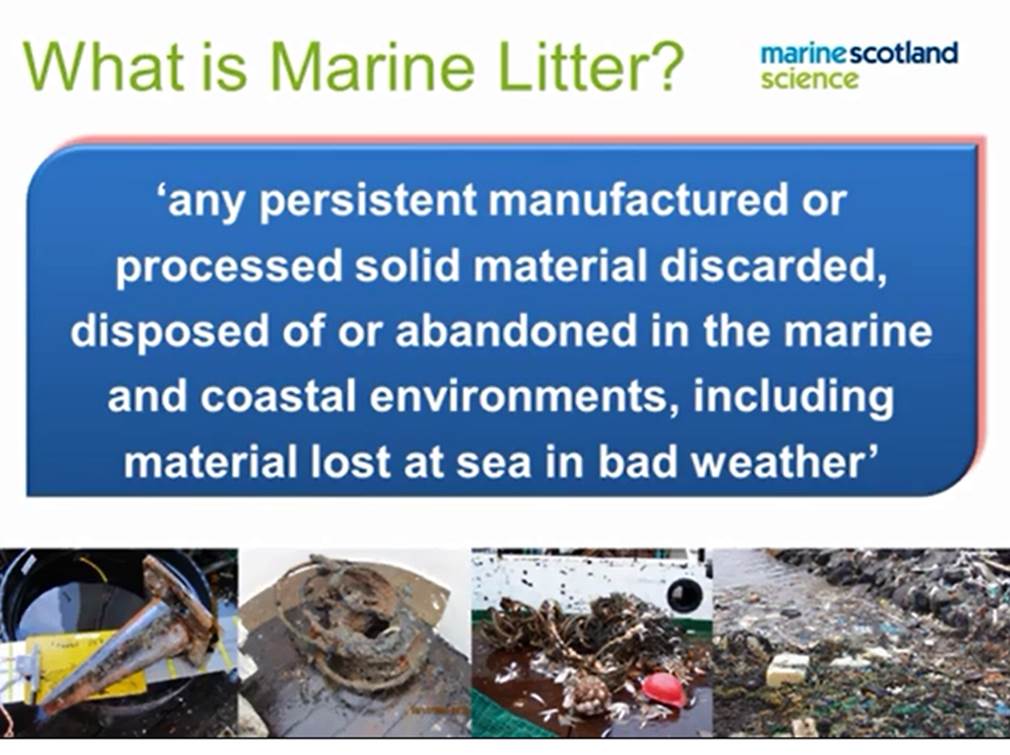 What is Marine Litter?

marinescotland
science

'any persistent manufactured or processed solid material discarded, disposed of or abandoned in the marine and coastal environments, including material lost at sea in bad weather'